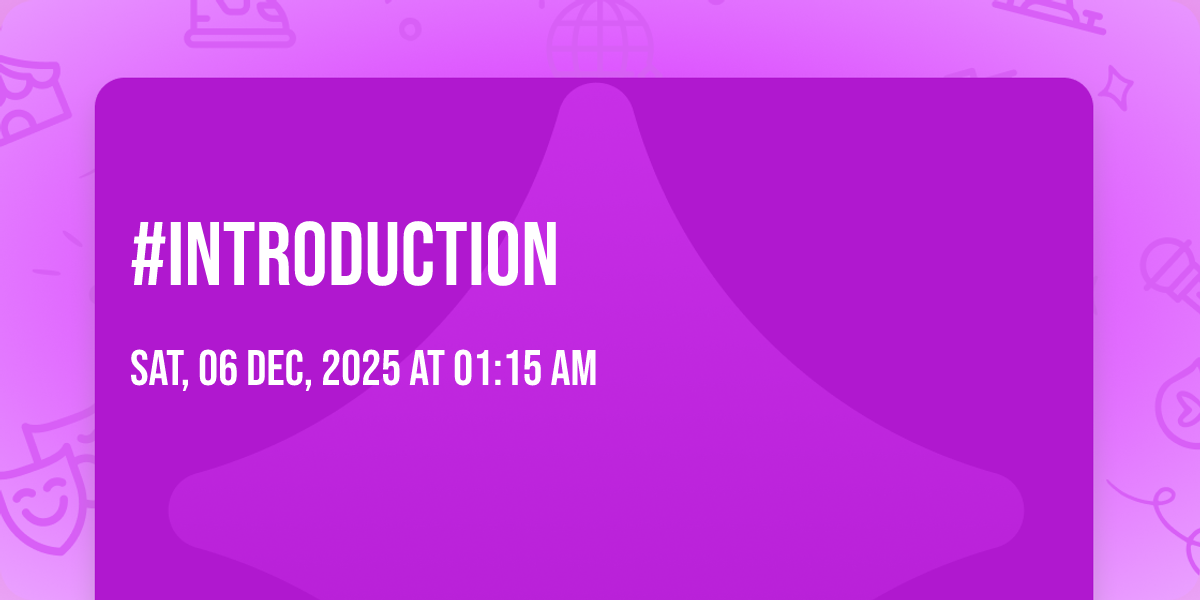 #INTRODUCTION

SAT, 06 DEC, 2025 AT 01:15 AM